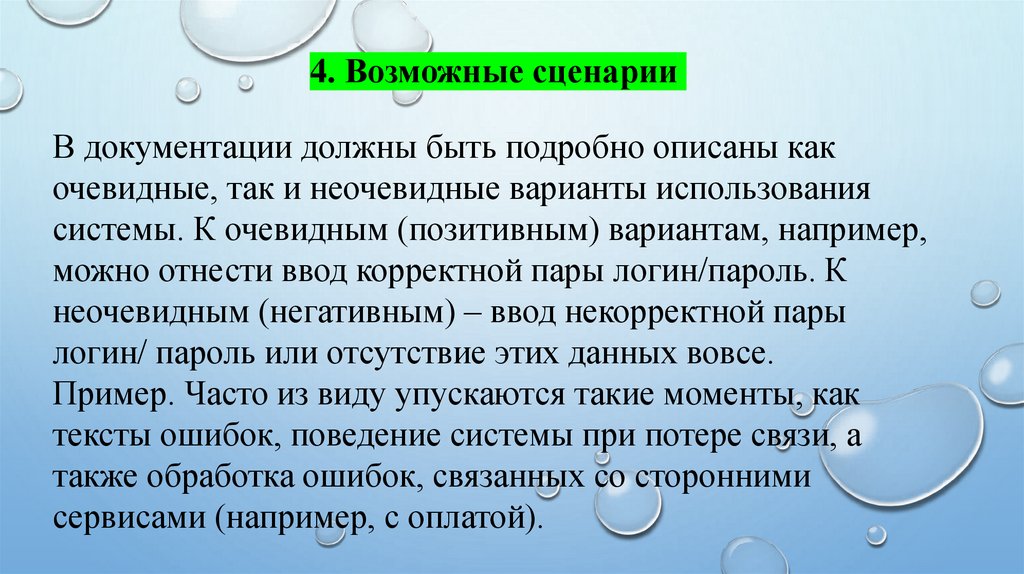 4. Возможные сценарии

В документации должны быть подробно описаны как очевидные, так и неочевидные варианты использования системы. К очевидным (позитивным) вариантам, например, можно отнести ввод корректной пары логин/пароль. К неочевидным (негативным) – ввод некорректной пары логин/ пароль или отсутствие этих данных вовсе.
Пример. Часто из виду упускаются такие моменты, как тексты ошибок, поведение системы при потере связи, а также обработка ошибок, связанных со сторонними сервисами (например, с оплатой).